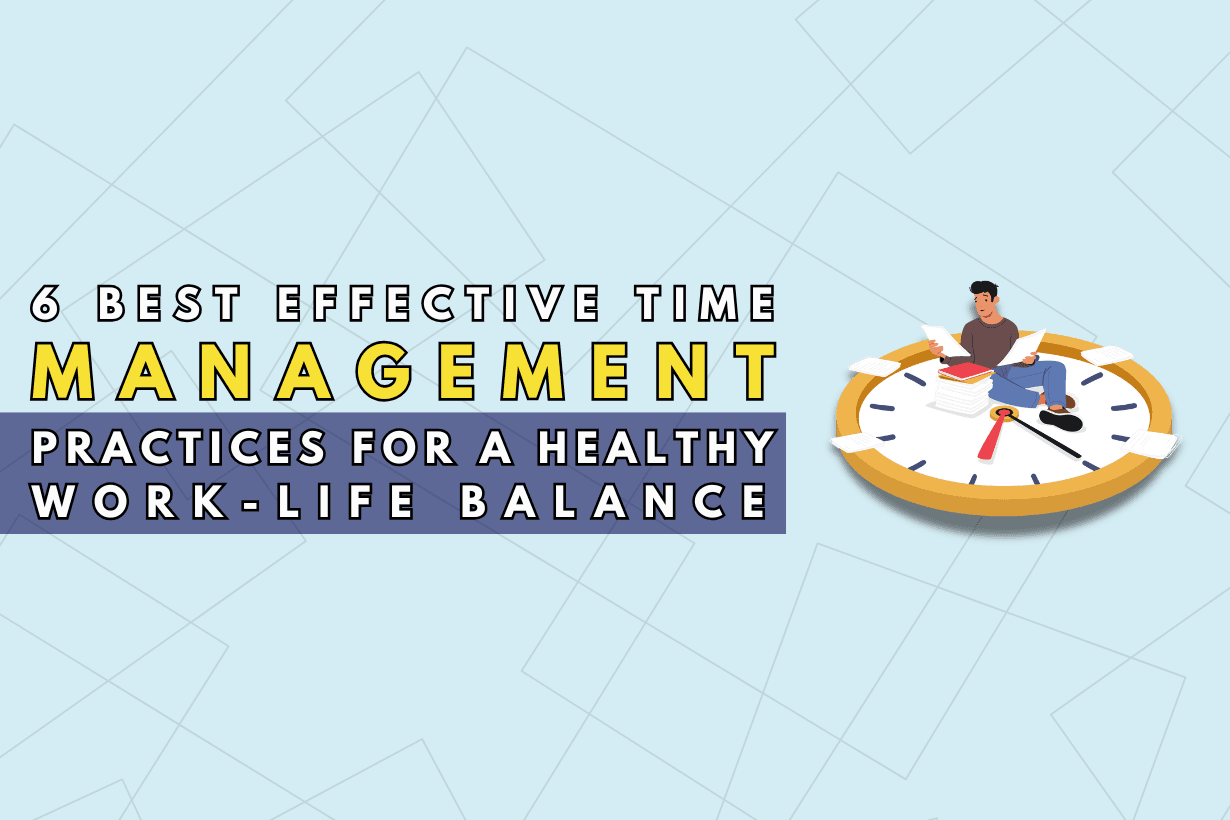 6 BEST EFFECTIVE TIME MANAGEMENT PRACTICES FOR A HEALTHY WORK-LIFE BALANCE